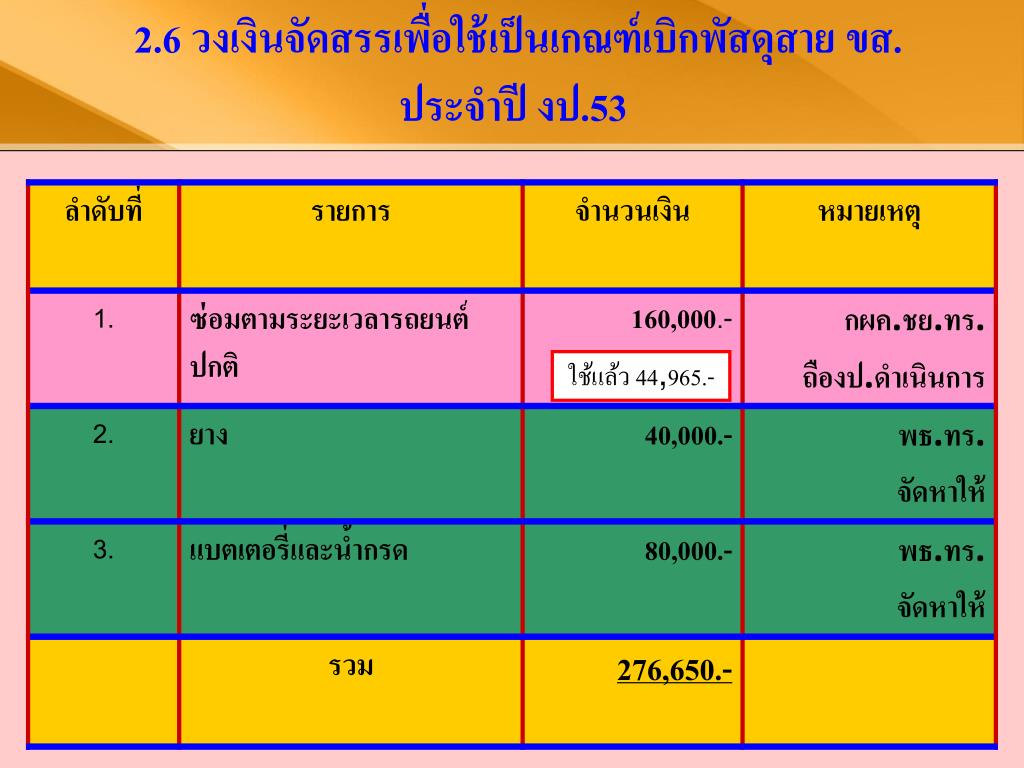 2.6 วงเงินจัดสรรเพื่อใช้เป็นเกณฑ์เบิกพัสดุสาย ขส. ประจำปี งป.53

| ลำดับที่ | รายการ | จำนวนเงิน | หมายเหตุ |
|---|---|---|---|
| 1. | ซ่อมตามระยะเวลารถยนต์ปกติ | 160,000.- ใช้แล้ว 44,965.- | กผค.ชย.ทร. ถืองป.ดำเนินการ |
| 2. | ยาง | 40,000.- | พธ.ทร. จัดหาให้ |
| 3. | แบตเตอรี่และน้ำกรด | 80,000.- | พธ.ทร. จัดหาให้ |
| | รวม | 276,650.- | |